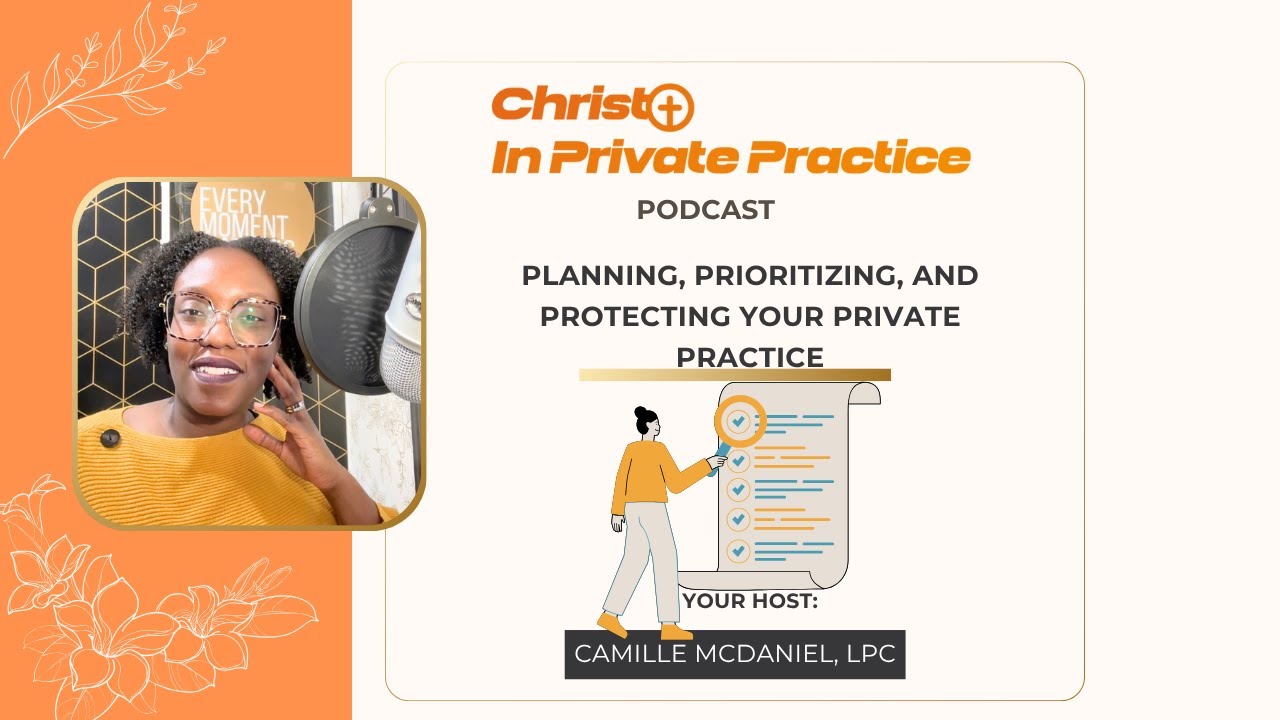 EVERY MOMENT

Christ
In Private Practice
PODCAST

PLANNING, PRIORITIZING, AND PROTECTING YOUR PRIVATE PRACTICE

YOUR HOST:
CAMILLE MCDANIEL, LPC